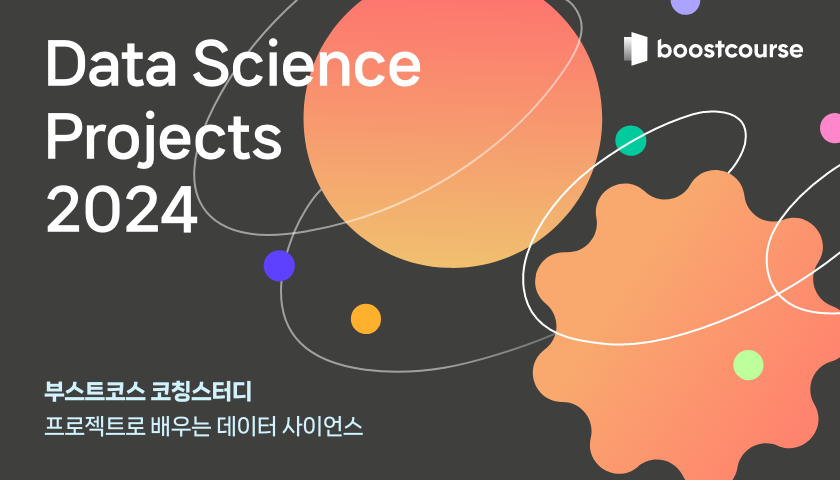 Data Science Projects 2024

boostcourse

부스트코스 코칭스터디
프로젝트로 배우는 데이터 사이언스